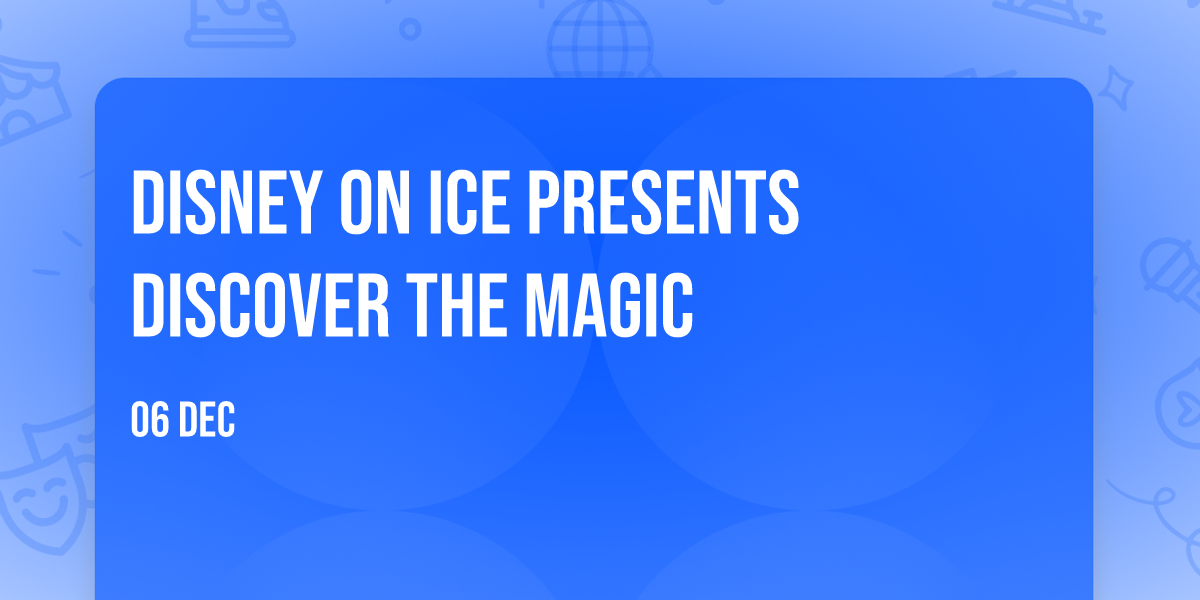 DISNEY ON ICE PRESENTS DISCOVER THE MAGIC

06 DEC